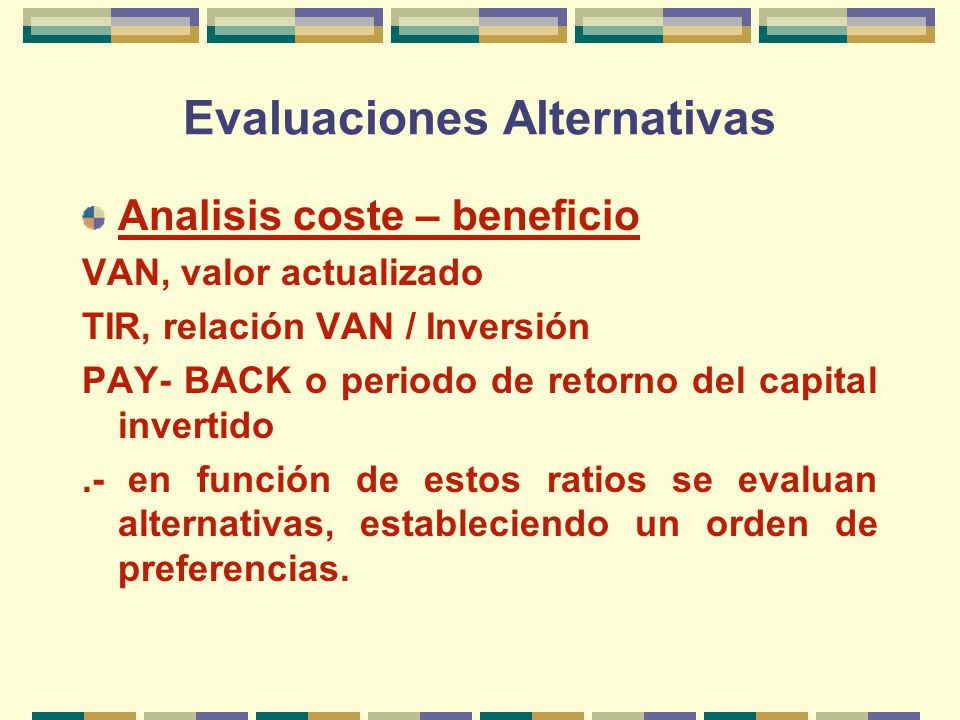 Evaluaciones Alternativas

Analisis coste – beneficio

VAN, valor actualizado

TIR, relación VAN / Inversión

PAY- BACK o periodo de retorno del capital invertido

.- en función de estos ratios se evaluan alternativas, estableciendo un orden de preferencias.